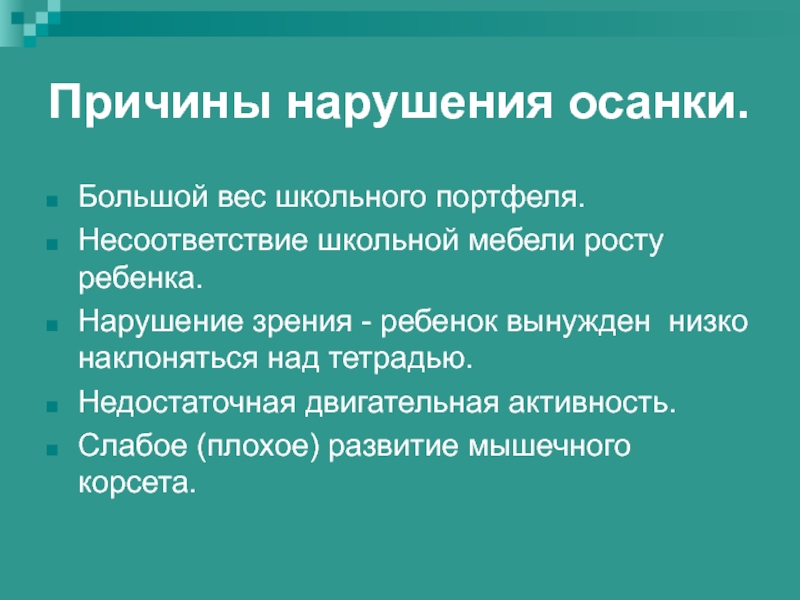 Причины нарушения осанки.

- Большой вес школьного портфеля.
- Несоответствие школьной мебели росту ребенка.
- Нарушение зрения - ребенок вынужден низко наклоняться над тетрадью.
- Недостаточная двигательная активность.
- Слабое (плохое) развитие мышечного корсета.